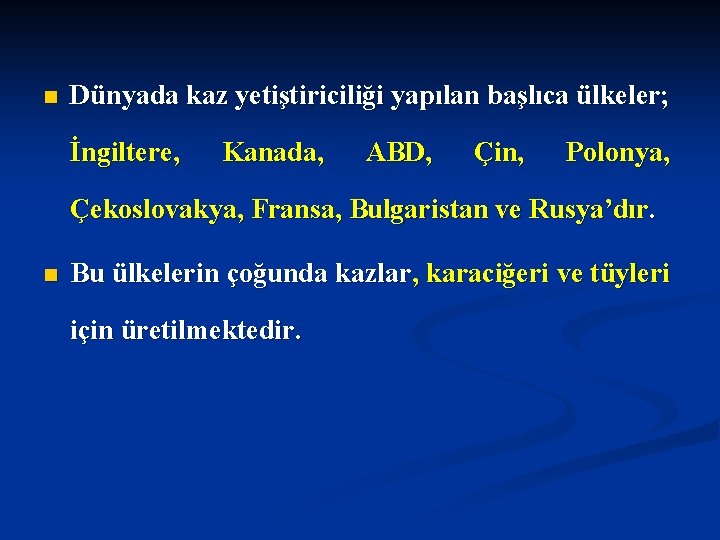 Dünyada kaz yetiştiriciliği yapılan başlıca ülkeler; İngiltere, Kanada, ABD, Çin, Polonya, Çekoslovakya, Fransa, Bulgaristan ve Rusya'dır.

Bu ülkelerin çoğunda kazlar, karaciğeri ve tüyleri için üretilmektedir.